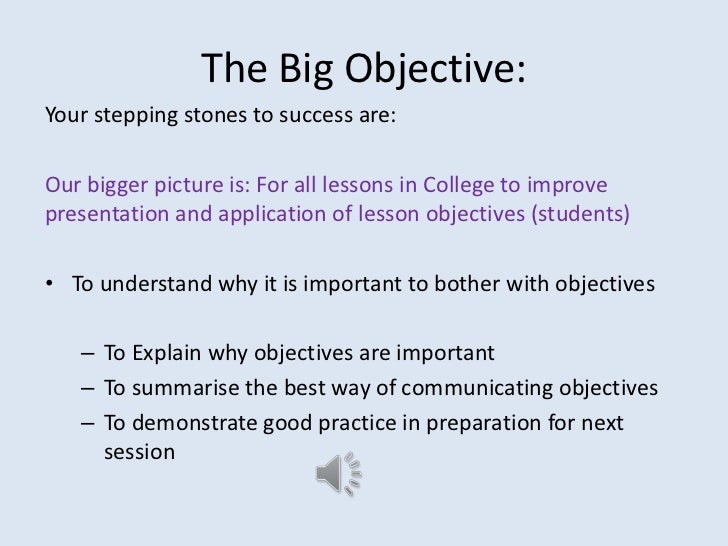 The Big Objective:

Your stepping stones to success are:

Our bigger picture is: For all lessons in College to improve presentation and application of lesson objectives (students)

• To understand why it is important to bother with objectives

– To Explain why objectives are important
– To summarise the best way of communicating objectives
– To demonstrate good practice in preparation for next session